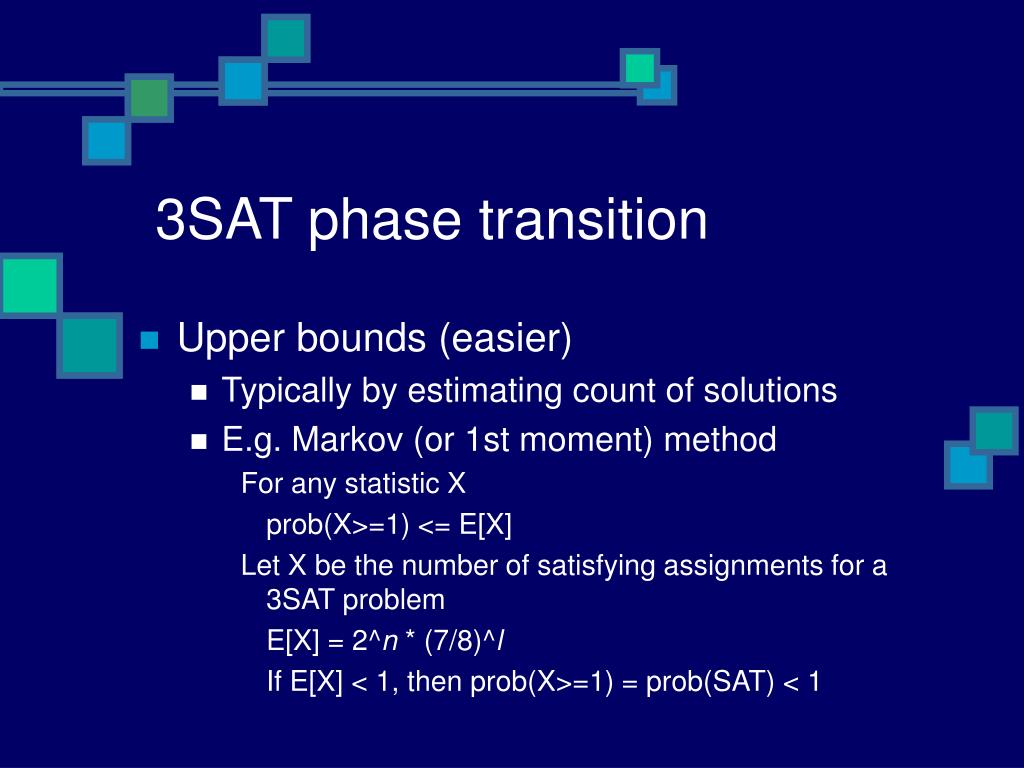 3SAT phase transition

Upper bounds (easier)

Typically by estimating count of solutions

E.g. Markov (or 1st moment) method

For any statistic X

prob(X>=1) <= E[X]

Let X be the number of satisfying assignments for a 3SAT problem

E[X] = 2^n * (7/8)^l

If E[X] < 1, then prob(X>=1) = prob(SAT) < 1